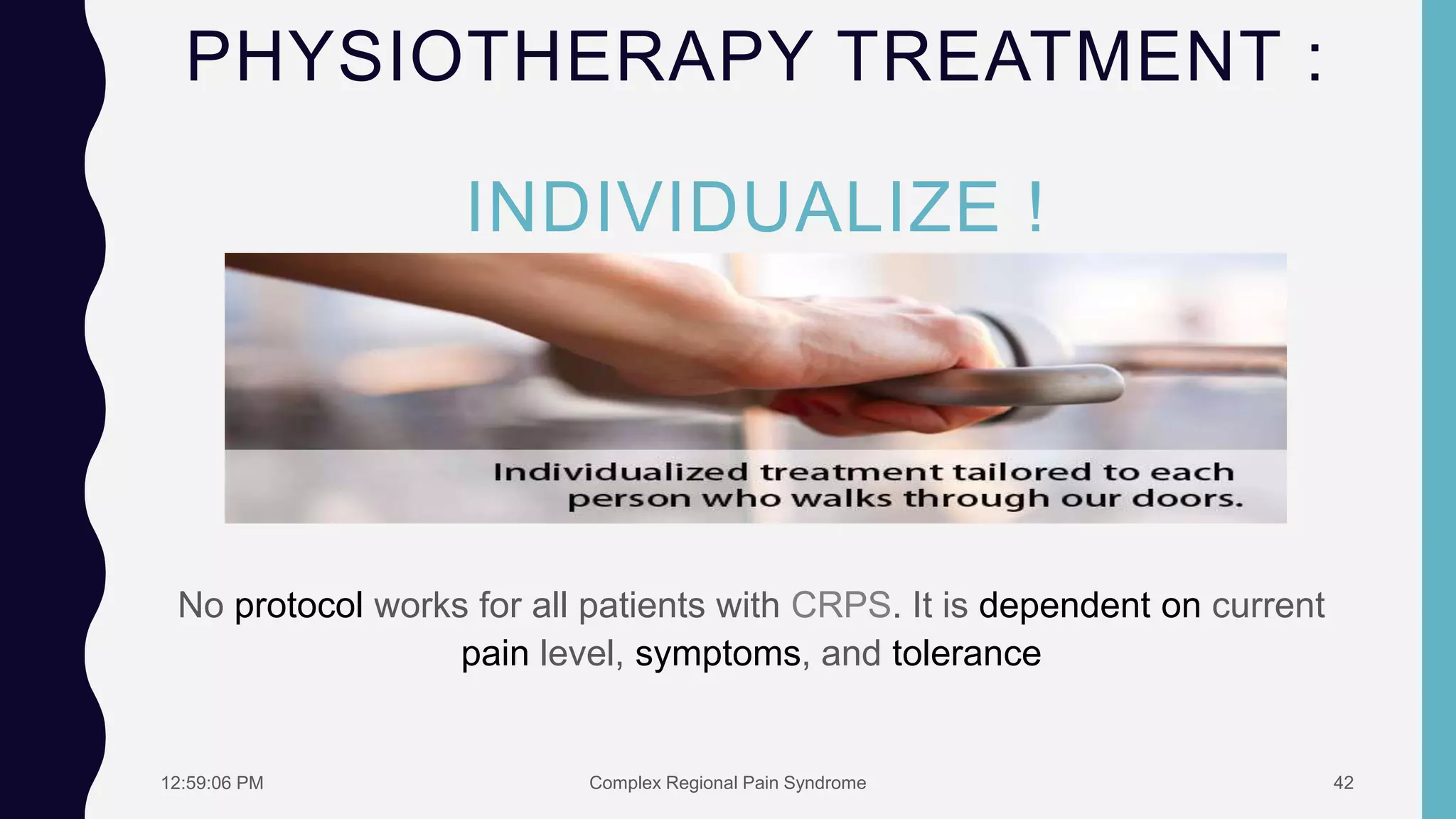 PHYSIOTHERAPY TREATMENT :

INDIVIDUALIZE !

Individualized treatment tailored to each person who walks through our doors.

No protocol works for all patients with CRPS. It is dependent on current pain level, symptoms, and tolerance

12:59:06 PM

Complex Regional Pain Syndrome

42